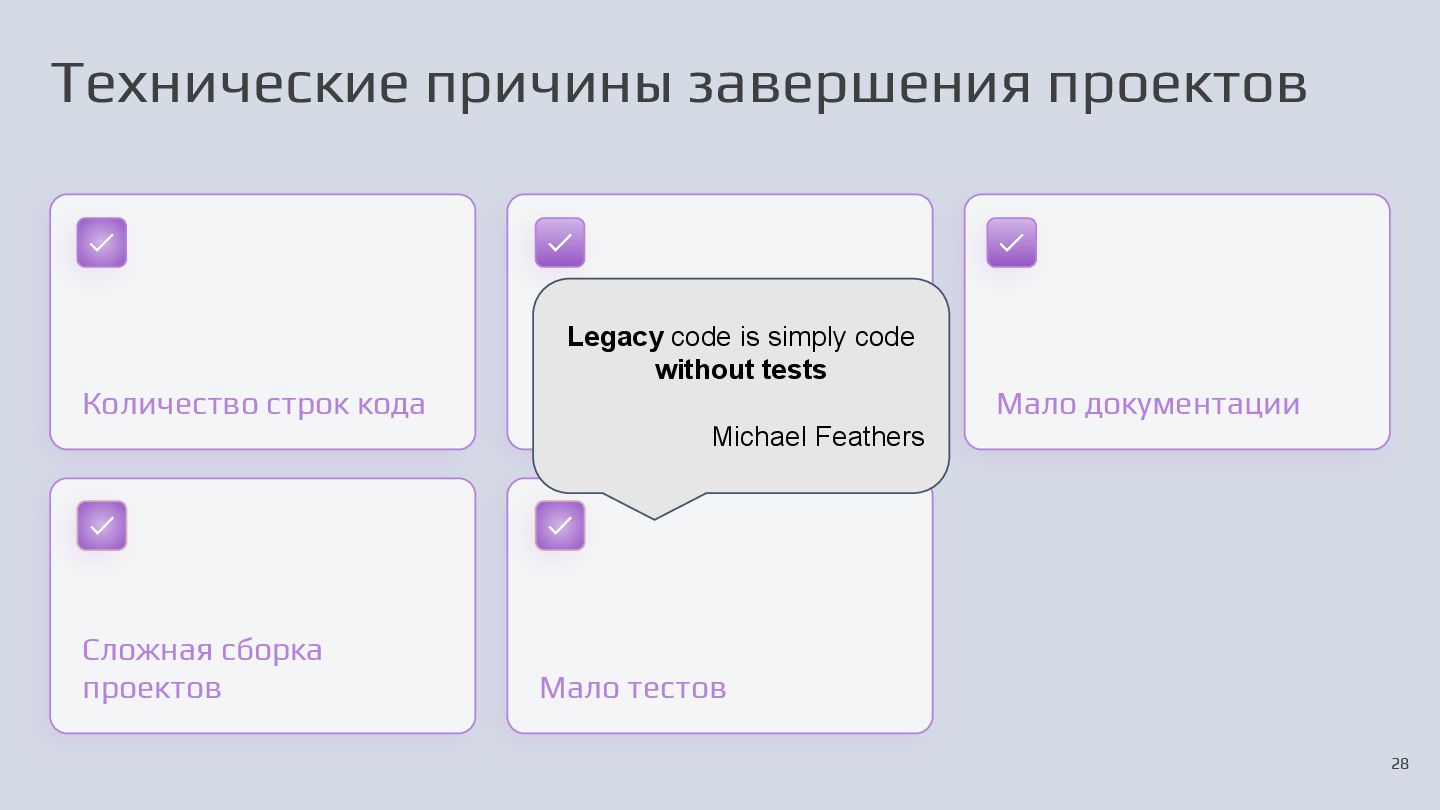 Технические причины завершения проектов

Количество строк кода

Legacy code is simply code without tests

Michael Feathers

Мало документации

Сложная сборка проектов

Мало тестов

28